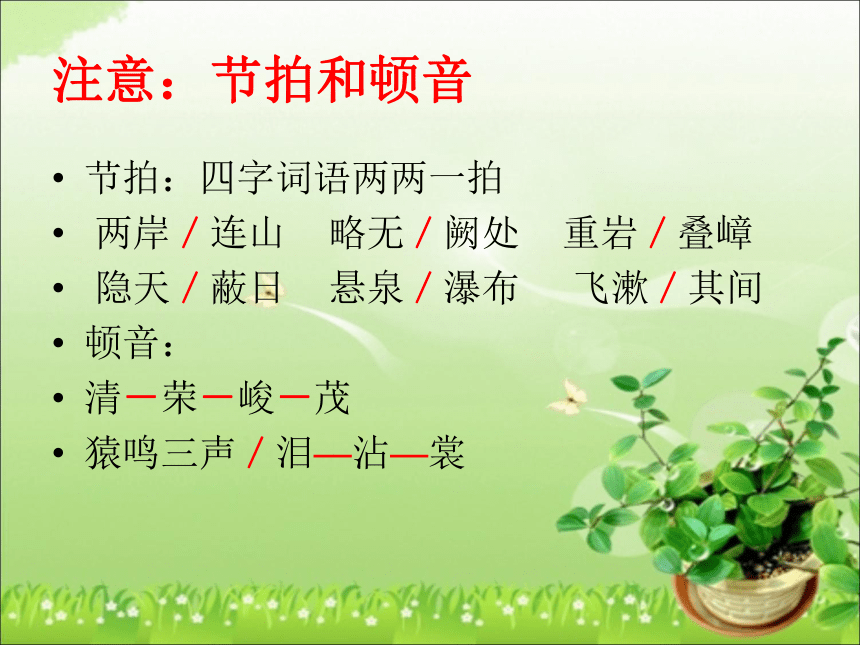 注意：节拍和顿音

• 节拍：四字词语两两一拍
• 两岸 / 连山　略无 / 阙处　重岩 / 叠嶂
• 隐天 / 蔽日　悬泉 / 瀑布　飞漱 / 其间
• 顿音：
• 清—荣—峻—茂
• 猿鸣三声 / 泪—沾—裳